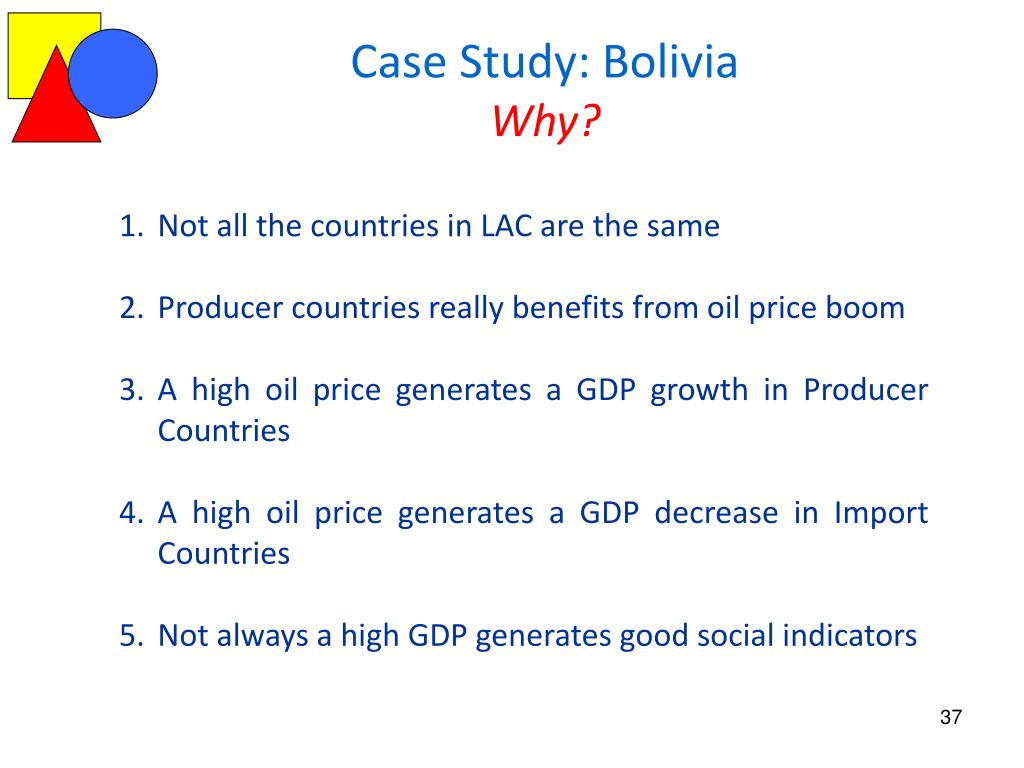 Case Study: Bolivia
Why?

1. Not all the countries in LAC are the same

2. Producer countries really benefits from oil price boom

3. A high oil price generates a GDP growth in Producer Countries

4. A high oil price generates a GDP decrease in Import Countries

5. Not always a high GDP generates good social indicators

37